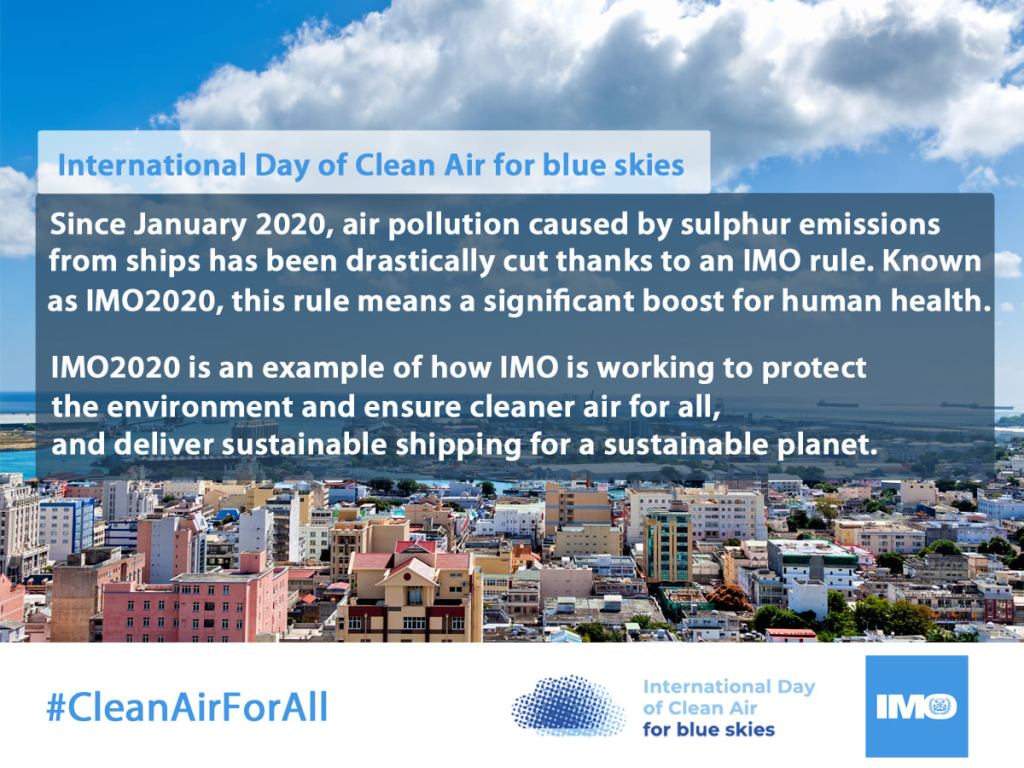 International Day of Clean Air for blue skies

Since January 2020, air pollution caused by sulphur emissions from ships has been drastically cut thanks to an IMO rule. Known as IMO2020, this rule means a significant boost for human health.

IMO2020 is an example of how IMO is working to protect the environment and ensure cleaner air for all, and deliver sustainable shipping for a sustainable planet.

#CleanAirForAll

International Day of Clean Air for blue skies

IMO